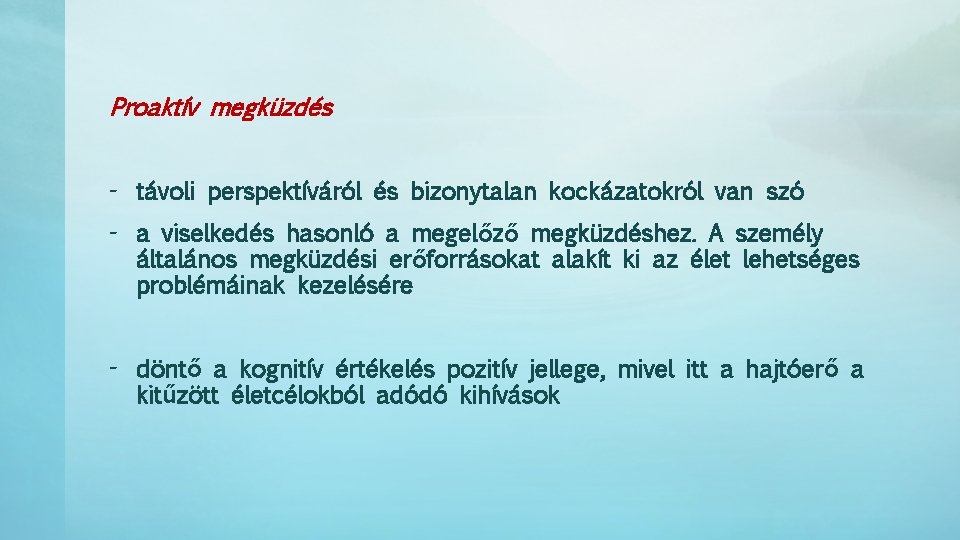 Proaktív megküzdés

- távoli perspektíváról és bizonytalan kockázatokról van szó

- a viselkedés hasonló a megelőző megküzdéshez. A személy általános megküzdési erőforrásokat alakít ki az élet lehetséges problémáinak kezelésére

- döntő a kognitív értékelés pozitív jellege, mivel itt a hajtóerő a kitűzött életcélokból adódó kihívások